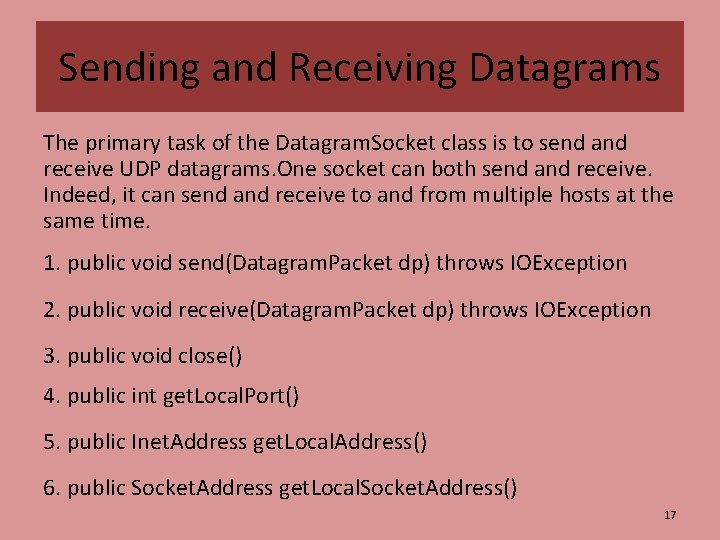 Sending and Receiving Datagrams

The primary task of the DatagramSocket class is to send and receive UDP datagrams.One socket can both send and receive. Indeed, it can send and receive to and from multiple hosts at the same time.

1. public void send(DatagramPacket dp) throws IOException

2. public void receive(DatagramPacket dp) throws IOException

3. public void close()

4. public int getLocalPort()

5. public InetAddress getLocalAddress()

6. public SocketAddress getLocalSocketAddress()

17